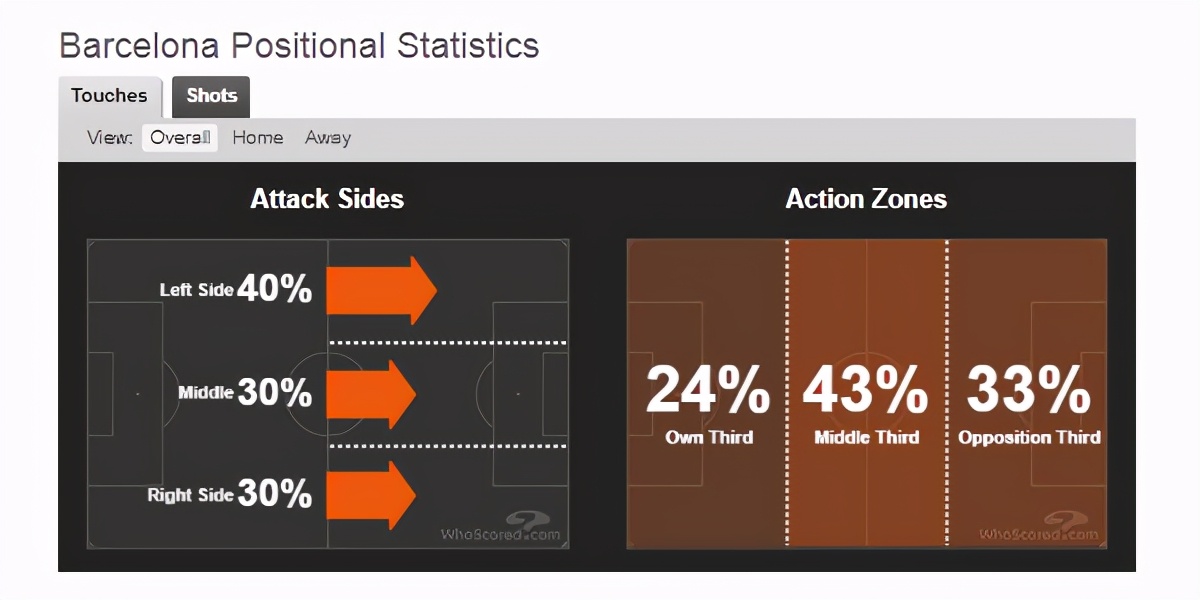 Barcelona Positional Statistics

Touches Shots

View: Overall Home Away

Attack Sides

Left Side 40%

Middle 30%

Right Side 30%

WhoScored.com

Action Zones

24%
Own Third

43%
Middle Third

33%
Opposition Third

WhoScored.com